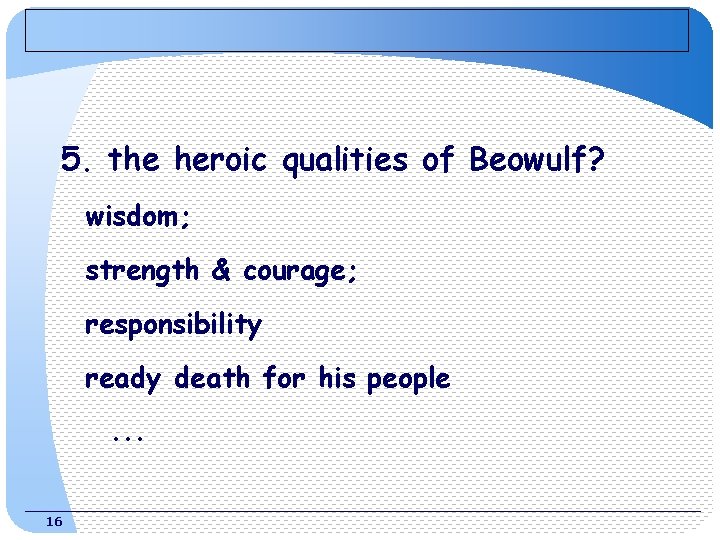 5. the heroic qualities of Beowulf?

wisdom;

strength & courage;

responsibility

ready death for his people

…

16